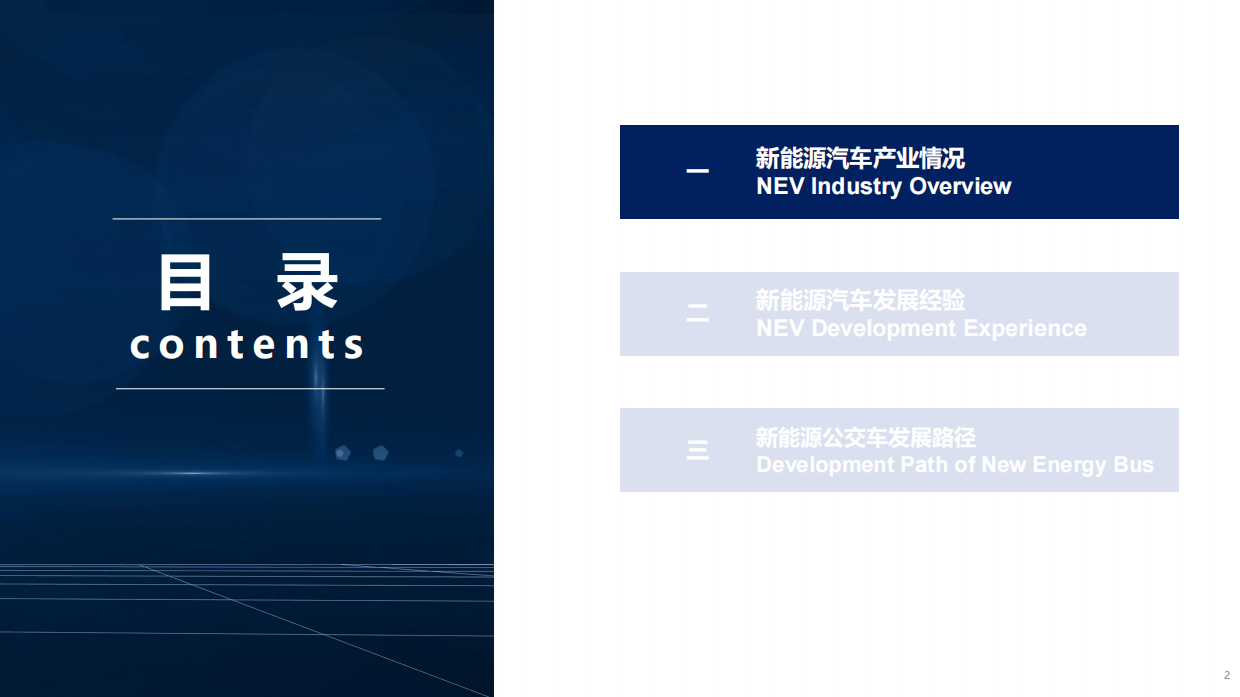 目 录
contents

一
新能源汽车产业情况
NEV Industry Overview

二
新能源汽车发展经验
NEV Development Experience

三
新能源公交车发展路径
Development Path of New Energy Bus

2